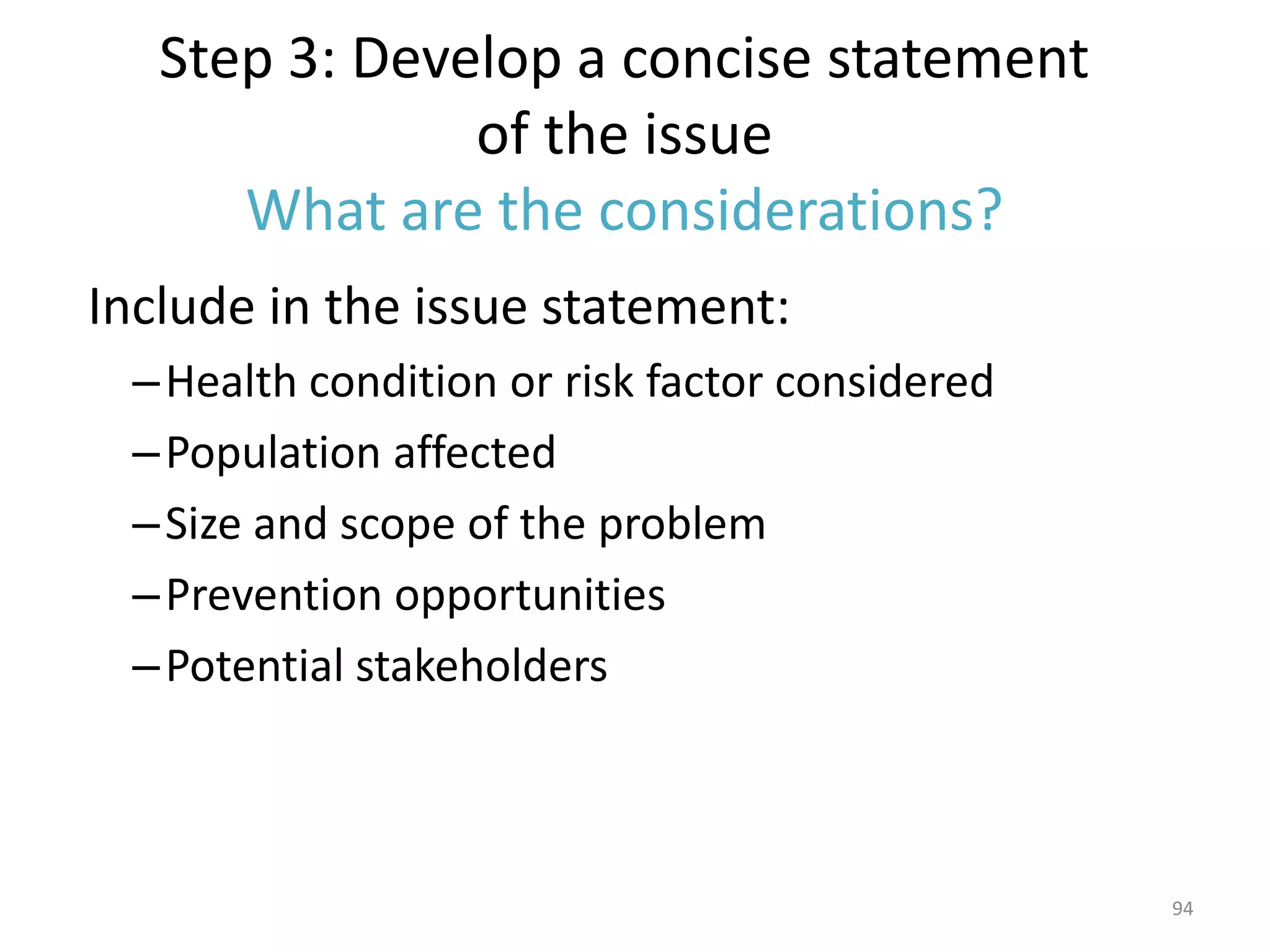 Step 3: Develop a concise statement of the issue

What are the considerations?

Include in the issue statement:

– Health condition or risk factor considered

– Population affected

– Size and scope of the problem

– Prevention opportunities

– Potential stakeholders

94